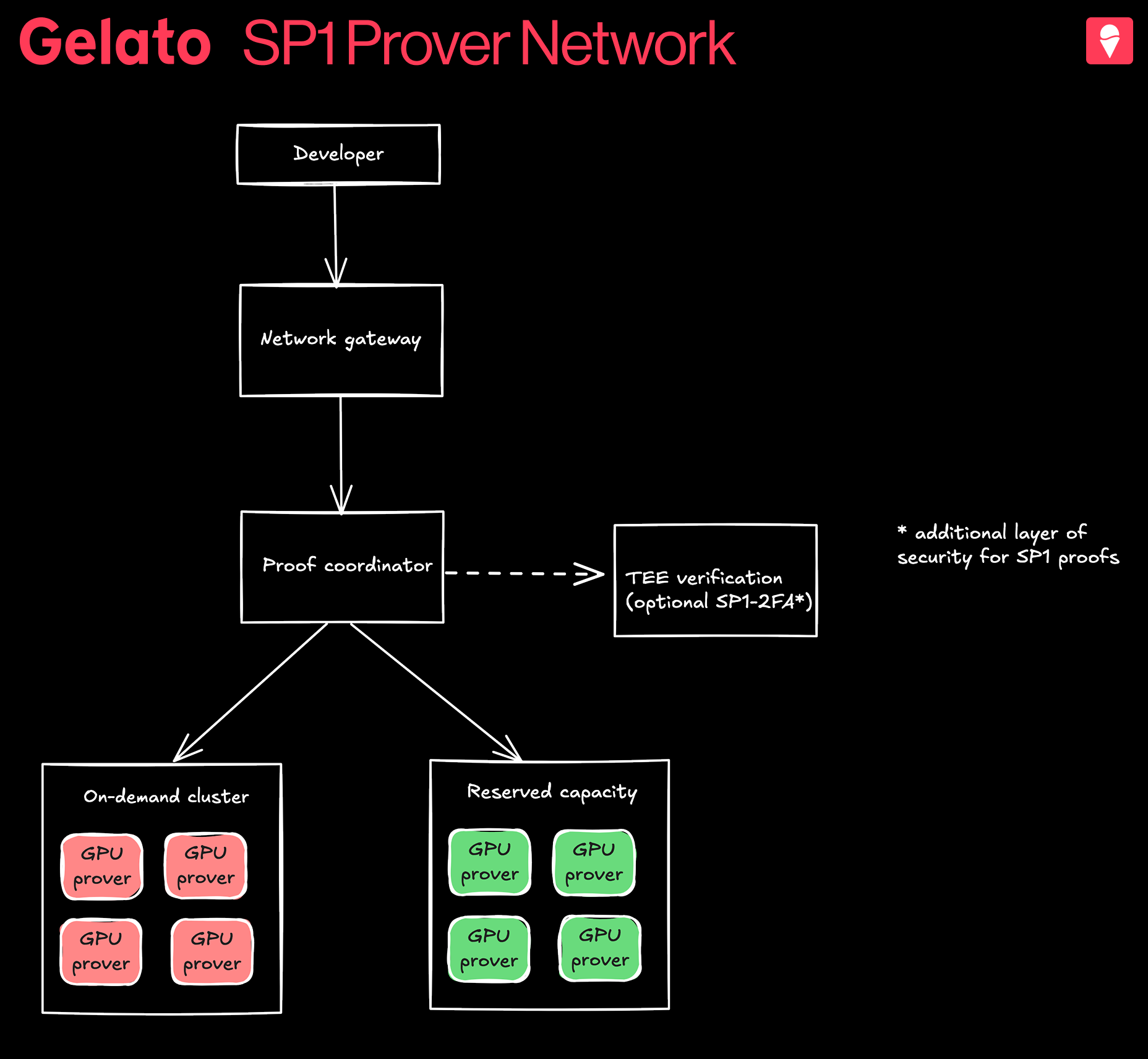 Gelato SP1 Prover Network

Developer

Network gateway

Proof coordinator

TEE verification (optional SP1-2FA*)

* additional layer of security for SP1 proofs

On-demand cluster

GPU prover

GPU prover

GPU prover

GPU prover

Reserved capacity

GPU prover

GPU prover

GPU prover

GPU prover